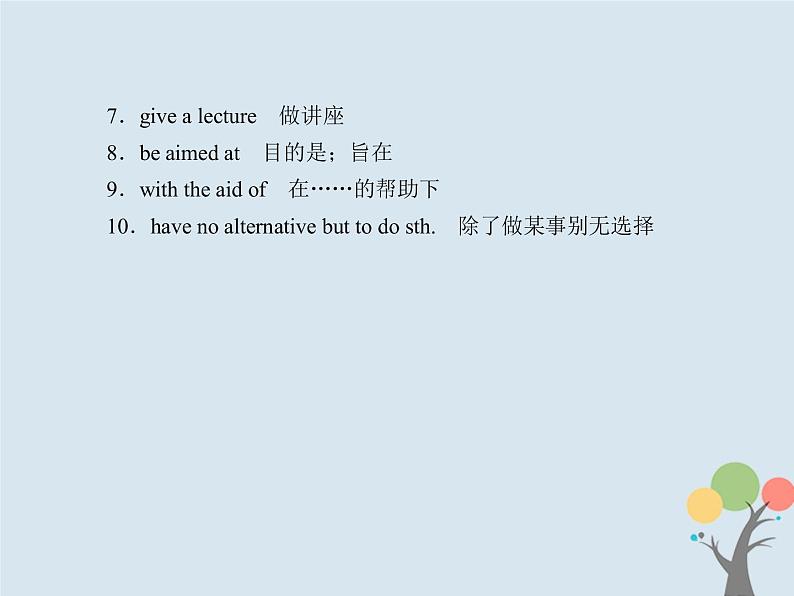 7．give a lecture　做讲座

8．be aimed at　目的是；旨在

9．with the aid of　在……的帮助下

10．have no alternative but to do sth.　除了做某事别无选择